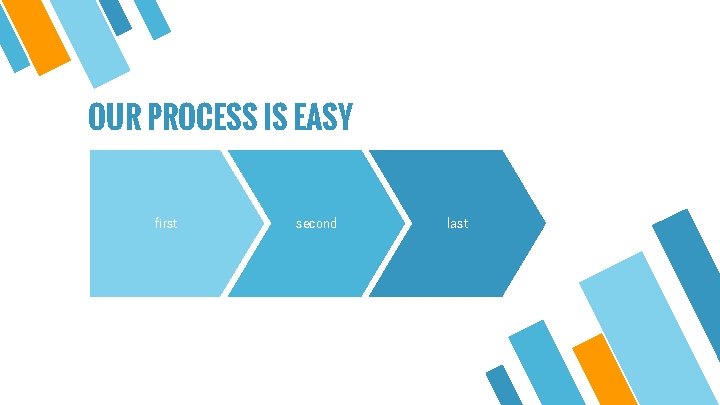 OUR PROCESS IS EASY

first

second

last